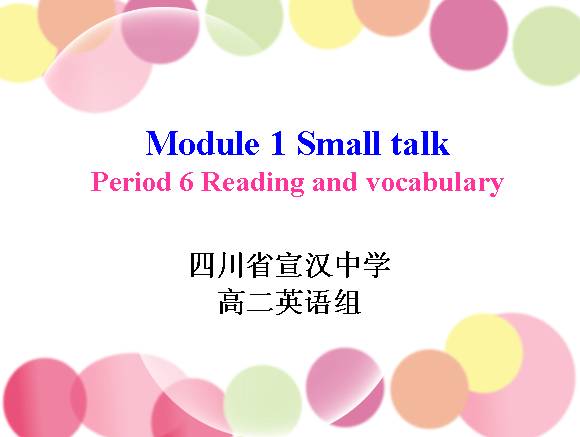 Module 1 Small talk
Period 6 Reading and vocabulary

四川省宣汉中学
高二英语组